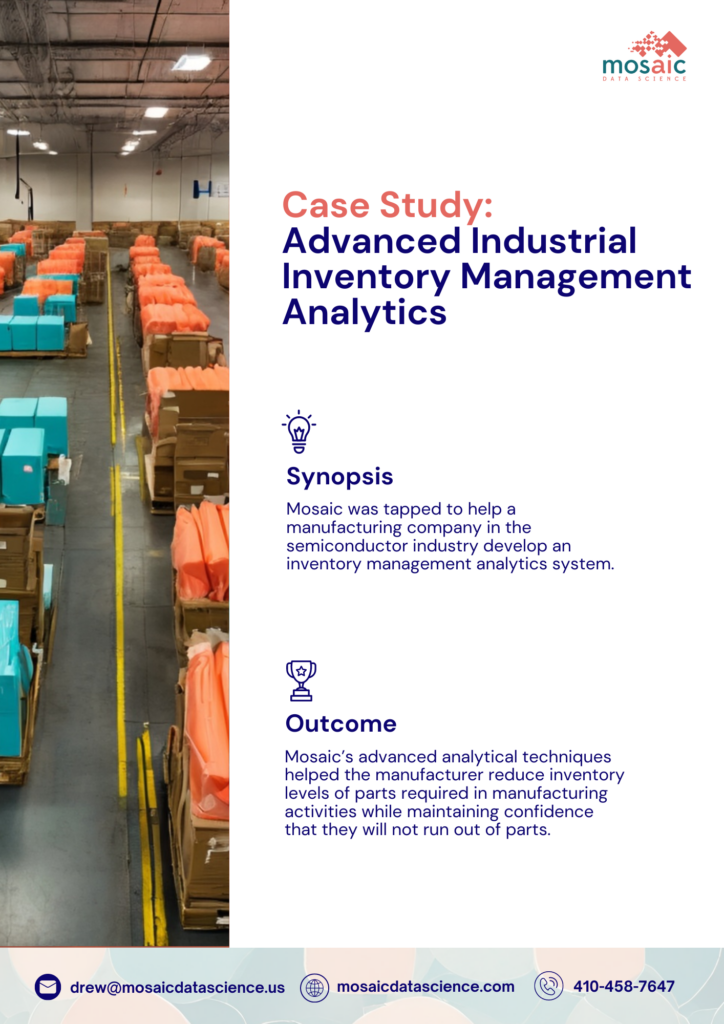 mosaic
DATA SCIENCE

Case Study:
Advanced Industrial Inventory Management Analytics

Synopsis

Mosaic was tapped to help a manufacturing company in the semiconductor industry develop an inventory management analytics system.

Outcome

Mosaic's advanced analytical techniques helped the manufacturer reduce inventory levels of parts required in manufacturing activities while maintaining confidence that they will not run out of parts.

drew@mosaicdatascience.us mosaicdatascience.com 410-458-7647